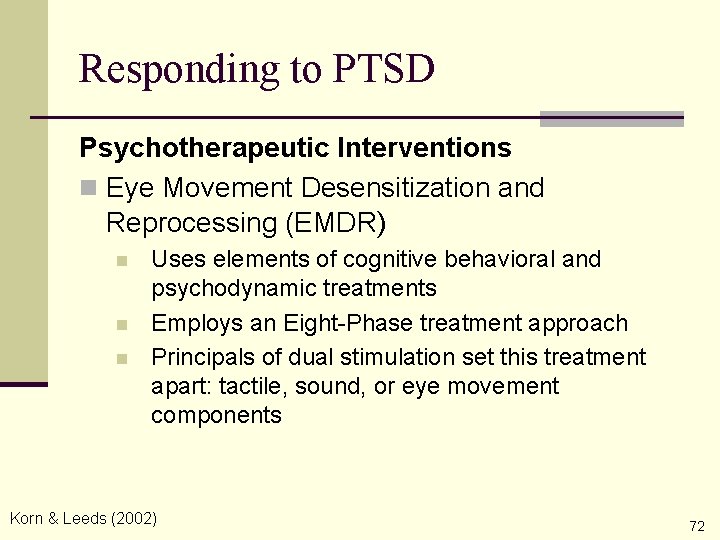 Responding to PTSD

Psychotherapeutic Interventions

Eye Movement Desensitization and Reprocessing (EMDR)

Uses elements of cognitive behavioral and psychodynamic treatments

Employs an Eight-Phase treatment approach

Principals of dual stimulation set this treatment apart: tactile, sound, or eye movement components

Korn & Leeds (2002)

72